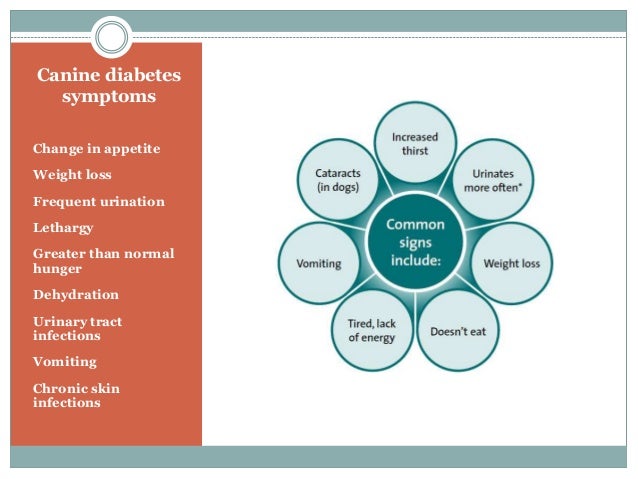 Canine diabetes symptoms

Change in appetite

Weight loss

Frequent urination

Lethargy

Greater than normal hunger

Dehydration

Urinary tract infections

Vomiting

Chronic skin infections

Common signs include:

Increased thirst

Urinates more often*

Weight loss

Doesn't eat

Tired, lack of energy

Vomiting

Cataracts (in dogs)